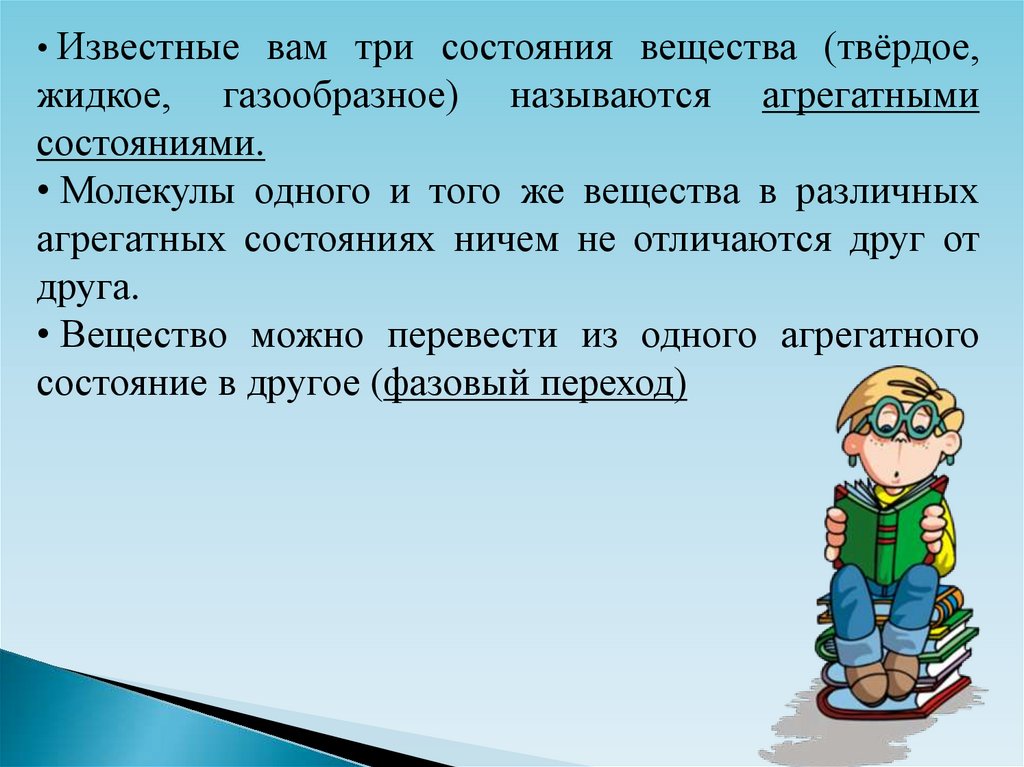 • Известные вам три состояния вещества (твёрдое, жидкое, газообразное) называются агрегатными состояниями.

• Молекулы одного и того же вещества в различных агрегатных состояниях ничем не отличаются друг от друга.

• Вещество можно перевести из одного агрегатного состояние в другое (фазовый переход)